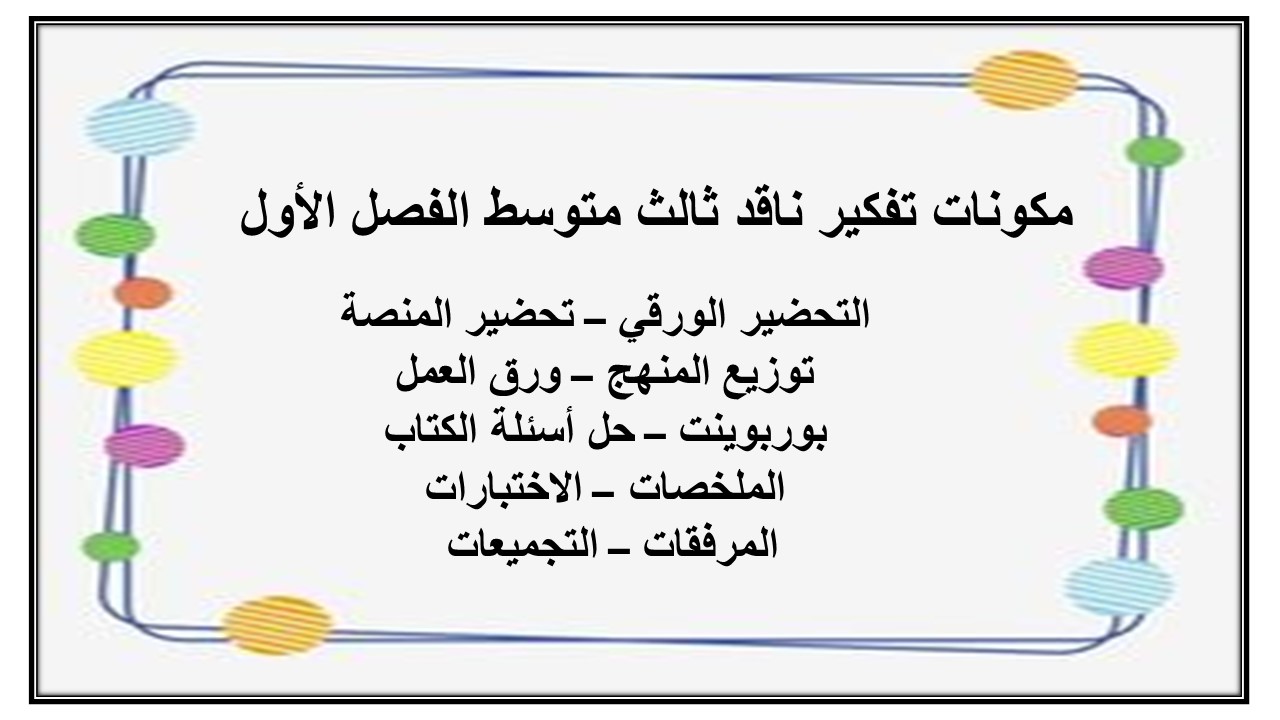 مكونات تفكير ناقد ثالث متوسط الفصل الأول

التحضير الورقي – تحضير المنصة
توزيع المنهج – ورق العمل
بوربوينت – حل أسئلة الكتاب
الملخصات – الاختبارات
المرفقات – التجميعات